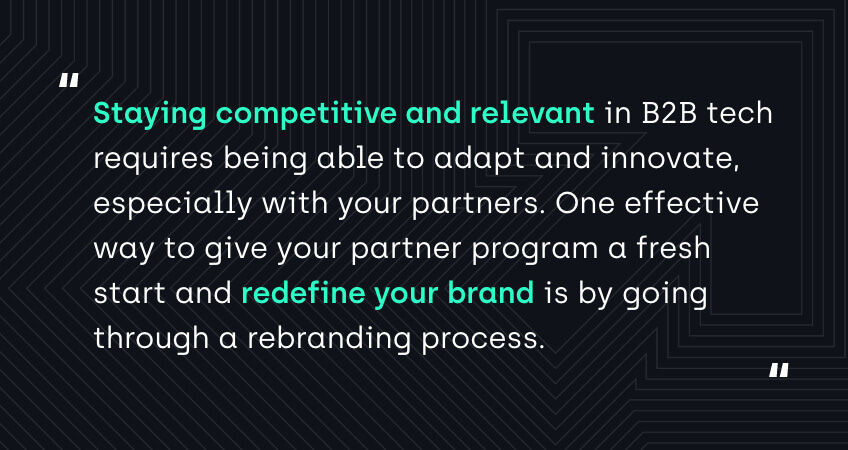 "

Staying competitive and relevant in B2B tech requires being able to adapt and innovate, especially with your partners. One effective way to give your partner program a fresh start and redefine your brand is by going through a rebranding process.

"